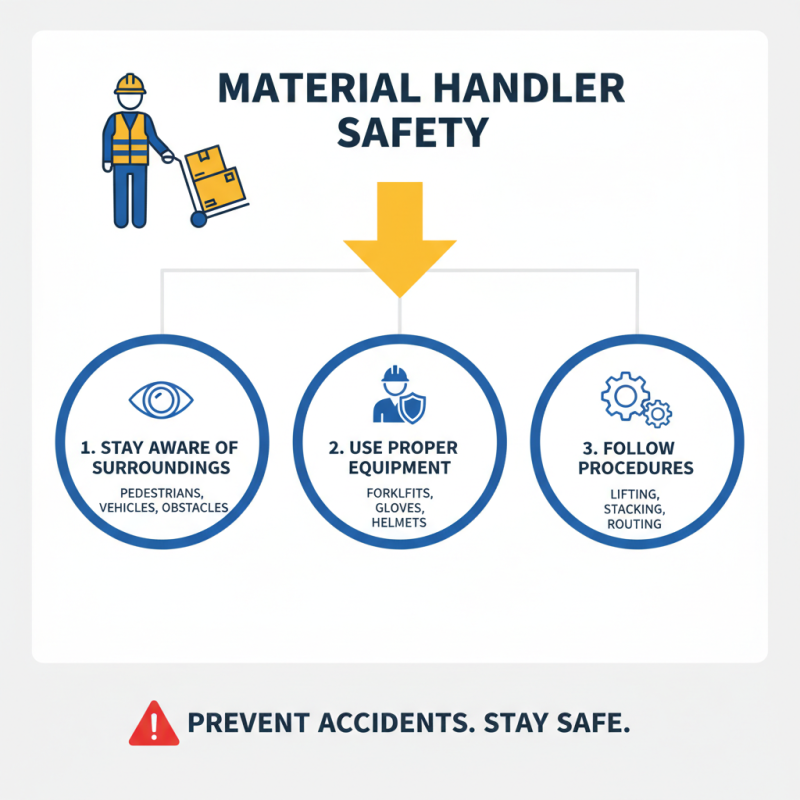 MATERIAL HANDLER SAFETY

1. STAY AWARE OF SURROUNDINGS
PEDESTRIANS, VEHICLES, OBSTACLES

2. USE PROPER EQUIPMENT
FORKLFITS, GLOVES, HELMETS

3. FOLLOW PROCEDURES
LIFTING, STACKING, ROUTING

PREVENT ACCIDENTS. STAY SAFE.